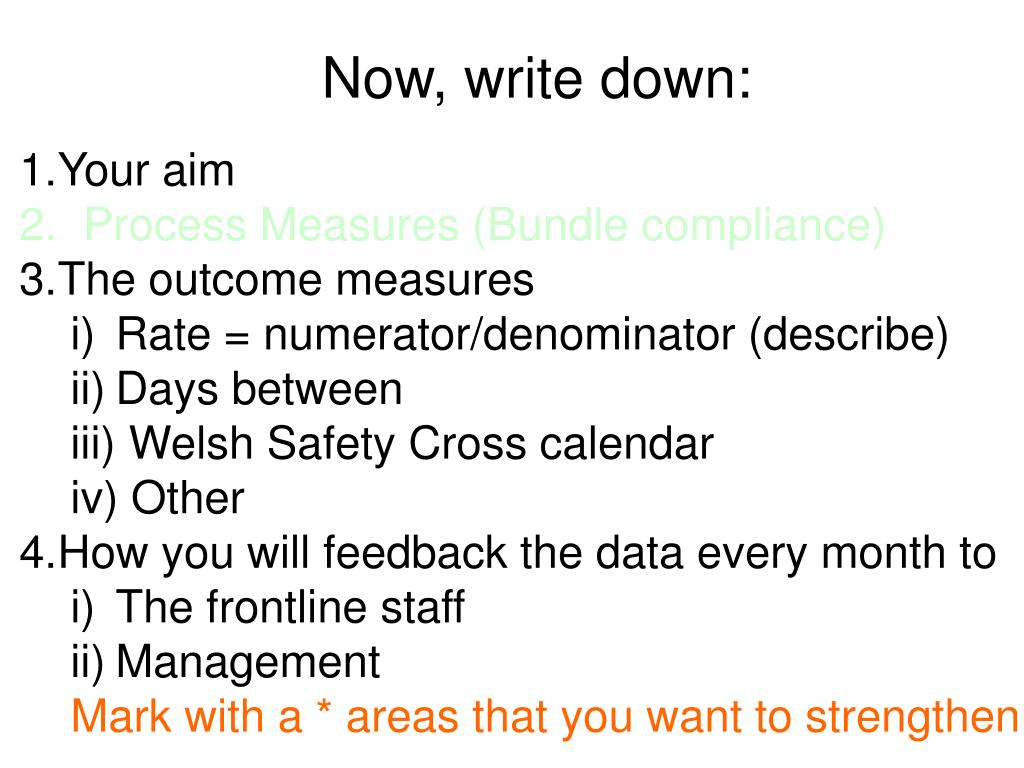 Now, write down:

1.Your aim
2. Process Measures (Bundle compliance)
3.The outcome measures
i) Rate = numerator/denominator (describe)
ii) Days between
iii) Welsh Safety Cross calendar
iv) Other
4.How you will feedback the data every month to
i) The frontline staff
ii) Management
Mark with a * areas that you want to strengthen